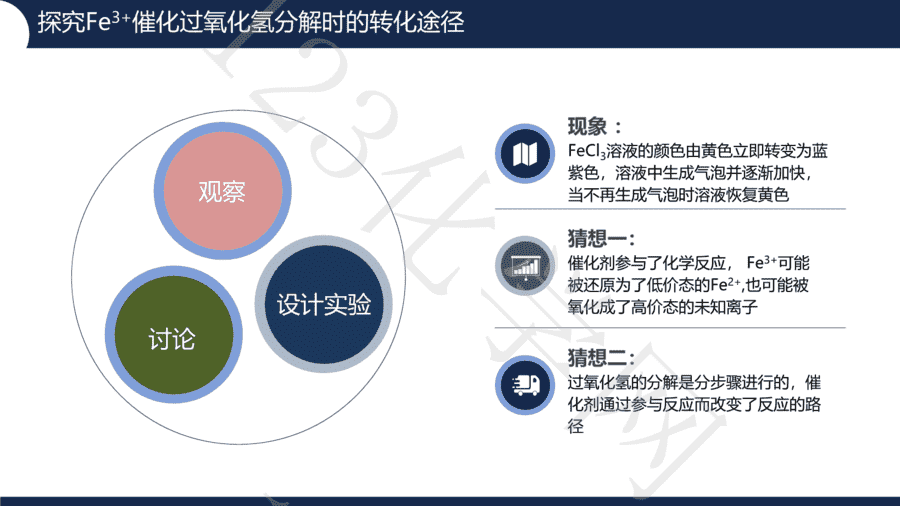 探究$Fe^{3+}$催化过氧化氢分解时的转化途径

观察

设计实验

讨论

现象：
$FeCl_3$溶液的颜色由黄色立即转变为蓝紫色，溶液中生成气泡并逐渐加快，当不再生成气泡时溶液恢复黄色

猜想一：
催化剂参与了化学反应， $Fe^{3+}$可能被还原为了低价态的$Fe^{2+}$,也可能被氧化成了高价态的未知离子

猜想二：
过氧化氢的分解是分步骤进行的，催化剂通过参与反应而改变了反应的路径

123化学网